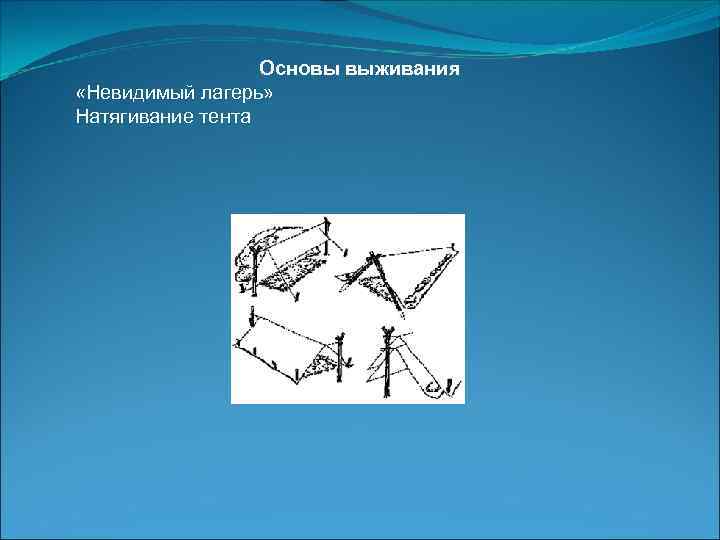 Основы выживания

«Невидимый лагерь»
Натягивание тента